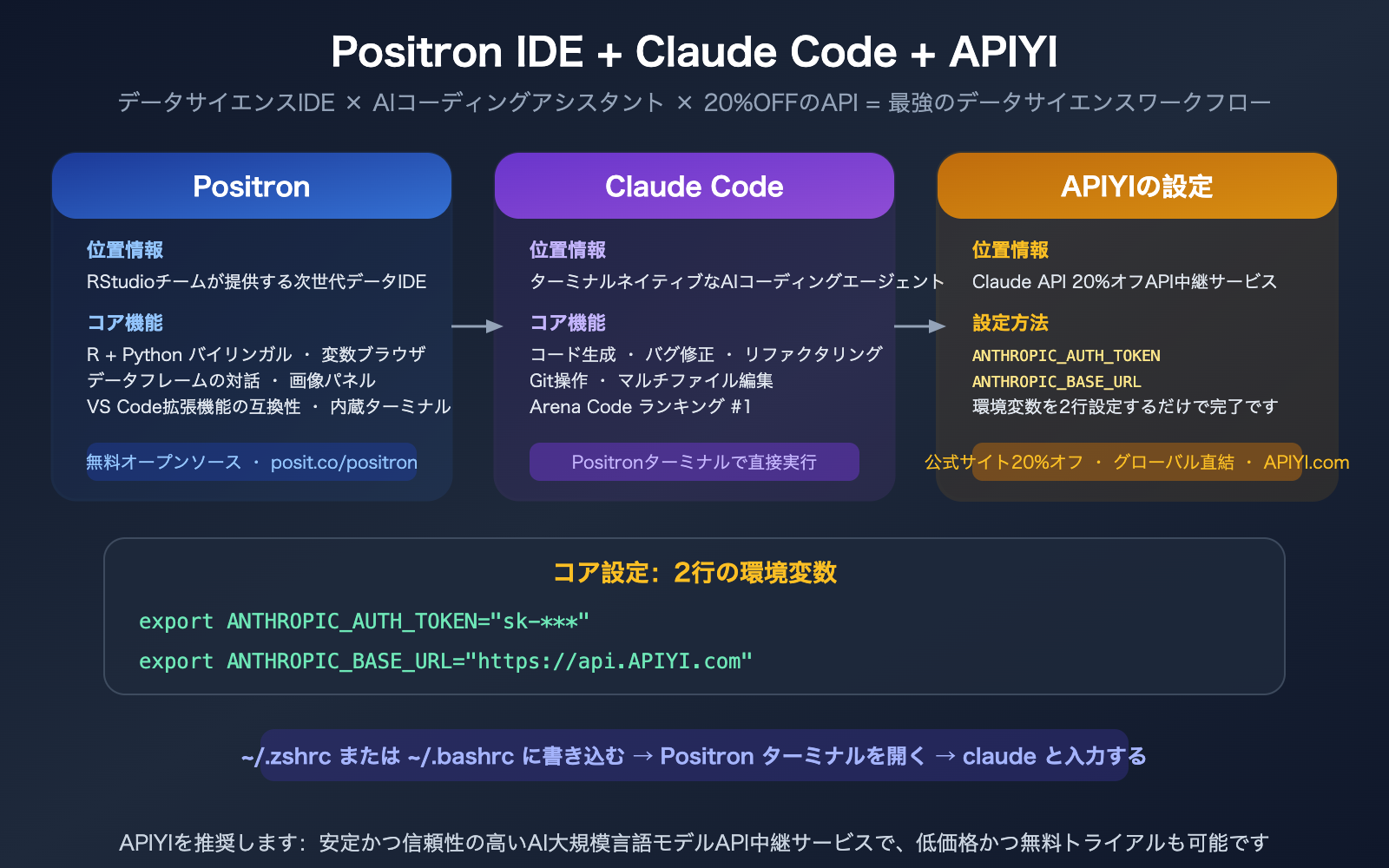 Positron IDE + Claude Code + APIYI

データサイエンスIDE × AIコーディングアシスタント × 20%OFFのAPI = 最強のデータサイエンスワークフロー

Positron

位置情報

RStudioチームが提供する次世代データIDE

コア機能

R + Python バイリンガル ・ 変数ブラウザ
データフレームの対話 ・ 画像パネル
VS Code拡張機能の互換性 ・ 内蔵ターミナル

無料オープンソース ・ posit.co/positron

Claude Code

位置情報

ターミナルネイティブなAIコーディングエージェント

コア機能

コード生成 ・ バグ修正 ・ リファクタリング
Git操作 ・ マルチファイル編集
Arena Code ランキング #1

Positronターミナルで直接実行

APIYIの設定

位置情報

Claude API 20%オフAPI中継サービス

設定方法

ANTHROPIC_AUTH_TOKEN
ANTHROPIC_BASE_URL
環境変数を2行設定するだけで完了です

公式サイト20%オフ ・ グローバル直結 ・ APIYI.com

コア設定：2行の環境変数

export ANTHROPIC_AUTH_TOKEN="sk-***"
export ANTHROPIC_BASE_URL="https://api.APIYI.com"

~/.zshrc または ~/.bashrc に書き込む → Positron ターミナルを開く → claude と入力する

APIYIを推奨します：安定かつ信頼性の高いAI大規模言語モデルAPI中継サービスで、低価格かつ無料トライアルも可能です